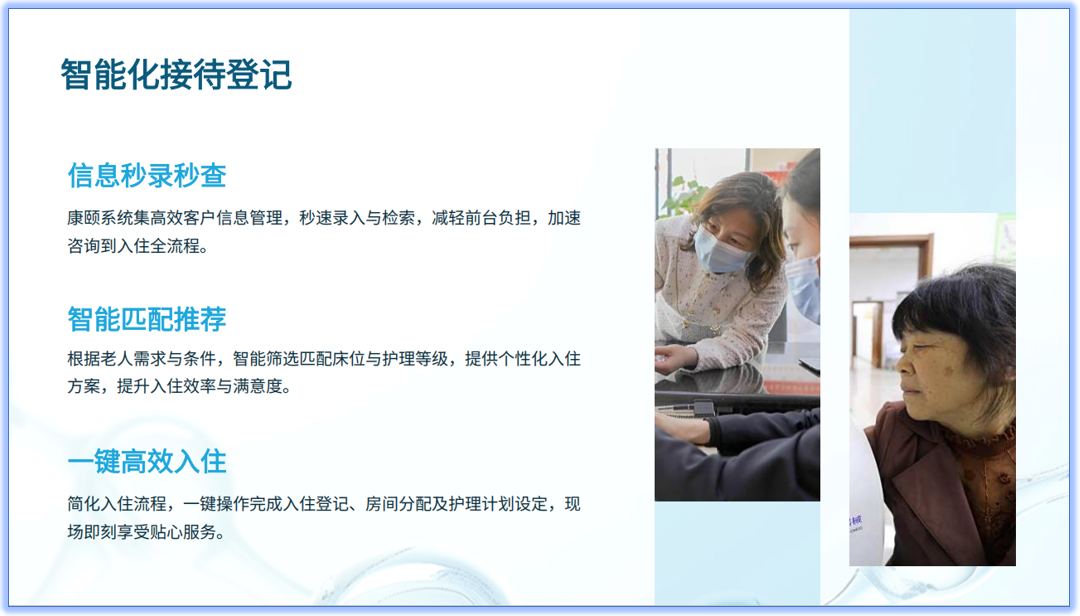 智能化接待登记

信息秒录秒查

康颐系统集高效客户信息管理，秒速录入与检索，减轻前台负担，加速咨询到入住全流程。

智能匹配推荐

根据老人需求与条件，智能筛选匹配床位与护理等级，提供个性化入住方案，提升入住效率与满意度。

一键高效入住

简化入住流程，一键操作完成入住登记、房间分配及护理计划设定，现场即刻享受贴心服务。